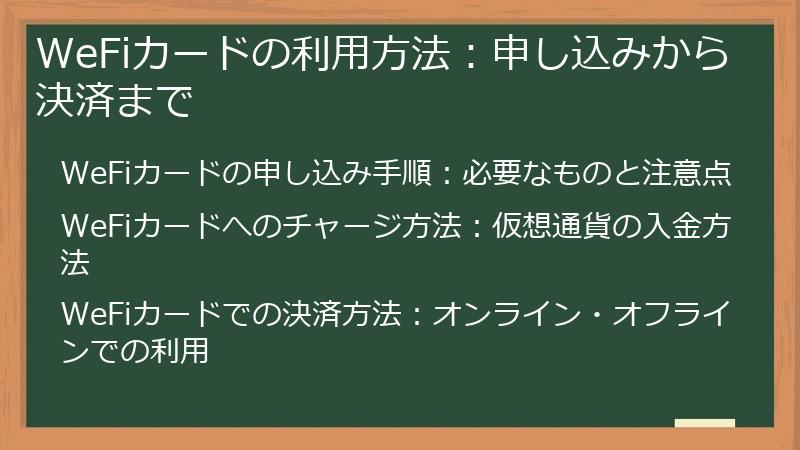 WeFiカードの利用方法：申し込みから決済まで

WeFiカードの申し込み手順：必要なものと注意点

WeFiカードへのチャージ方法：仮想通貨の入金方法

WeFiカードでの決済方法：オンライン・オフラインでの利用